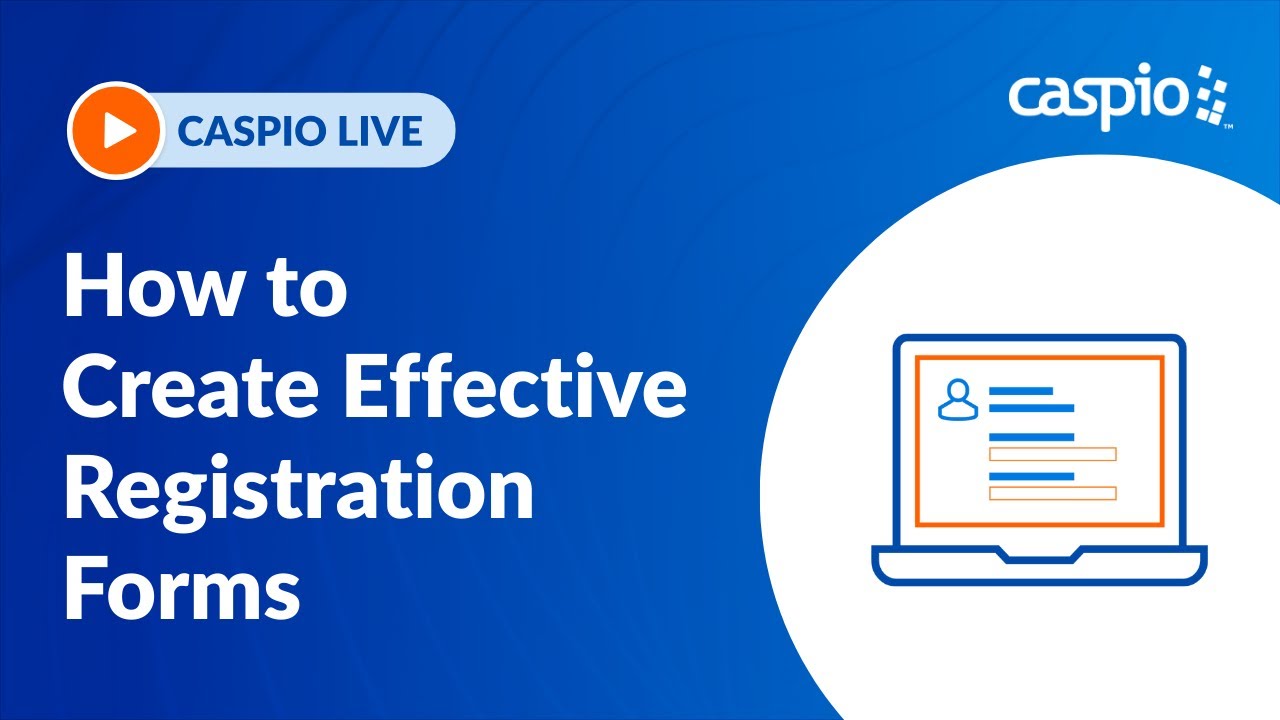 CASPIO LIVE

caspio™

How to Create Effective Registration Forms